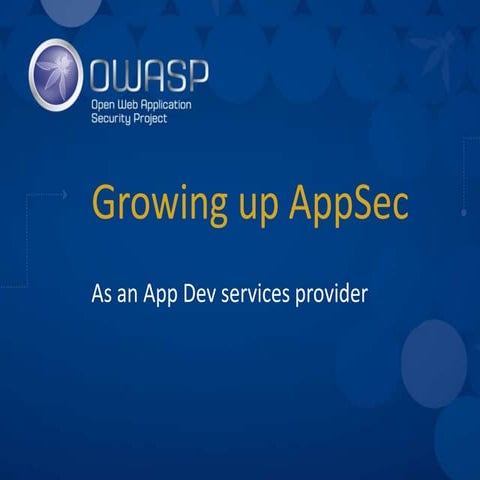 OWASP
Open Web Application Security Project

Growing up AppSec

As an App Dev services provider